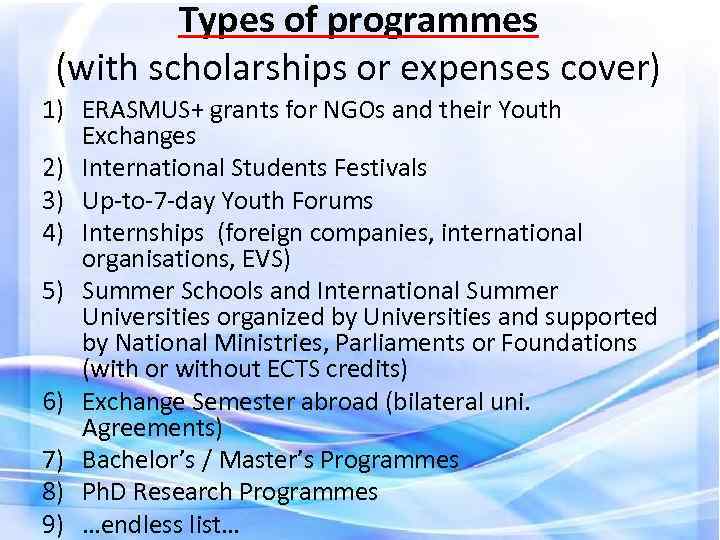 Types of programmes
(with scholarships or expenses cover)

1) ERASMUS+ grants for NGOs and their Youth Exchanges
2) International Students Festivals
3) Up-to-7-day Youth Forums
4) Internships (foreign companies, international organisations, EVS)
5) Summer Schools and International Summer Universities organized by Universities and supported by National Ministries, Parliaments or Foundations (with or without ECTS credits)
6) Exchange Semester abroad (bilateral uni. Agreements)
7) Bachelor's / Master's Programmes
8) PhD Research Programmes
9) …endless list…